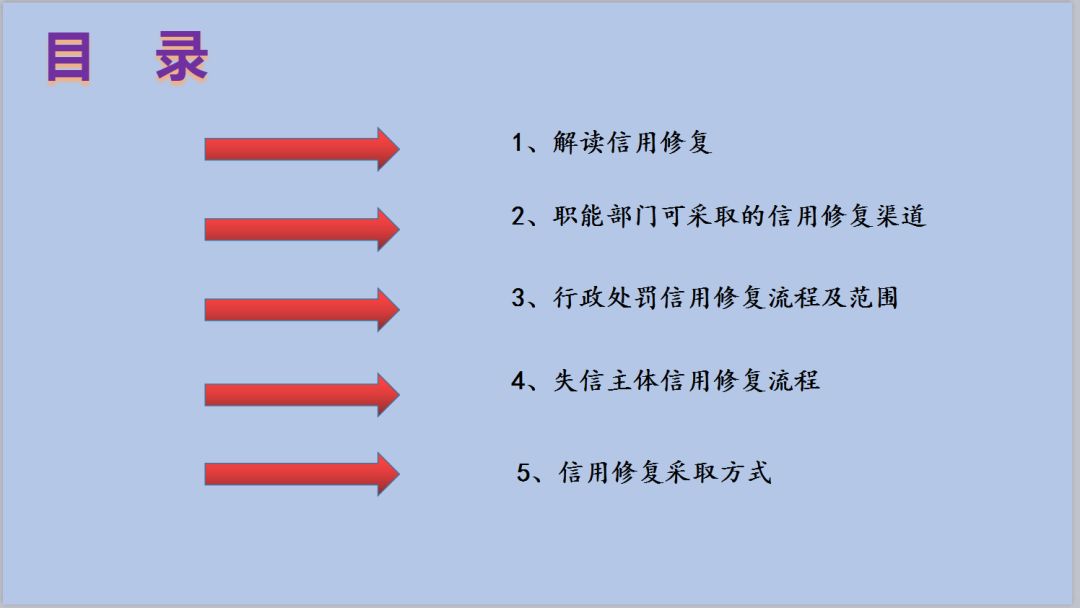 目 录

1、解读信用修复

2、职能部门可采取的信用修复渠道

3、行政处罚信用修复流程及范围

4、失信主体信用修复流程

5、信用修复采取方式